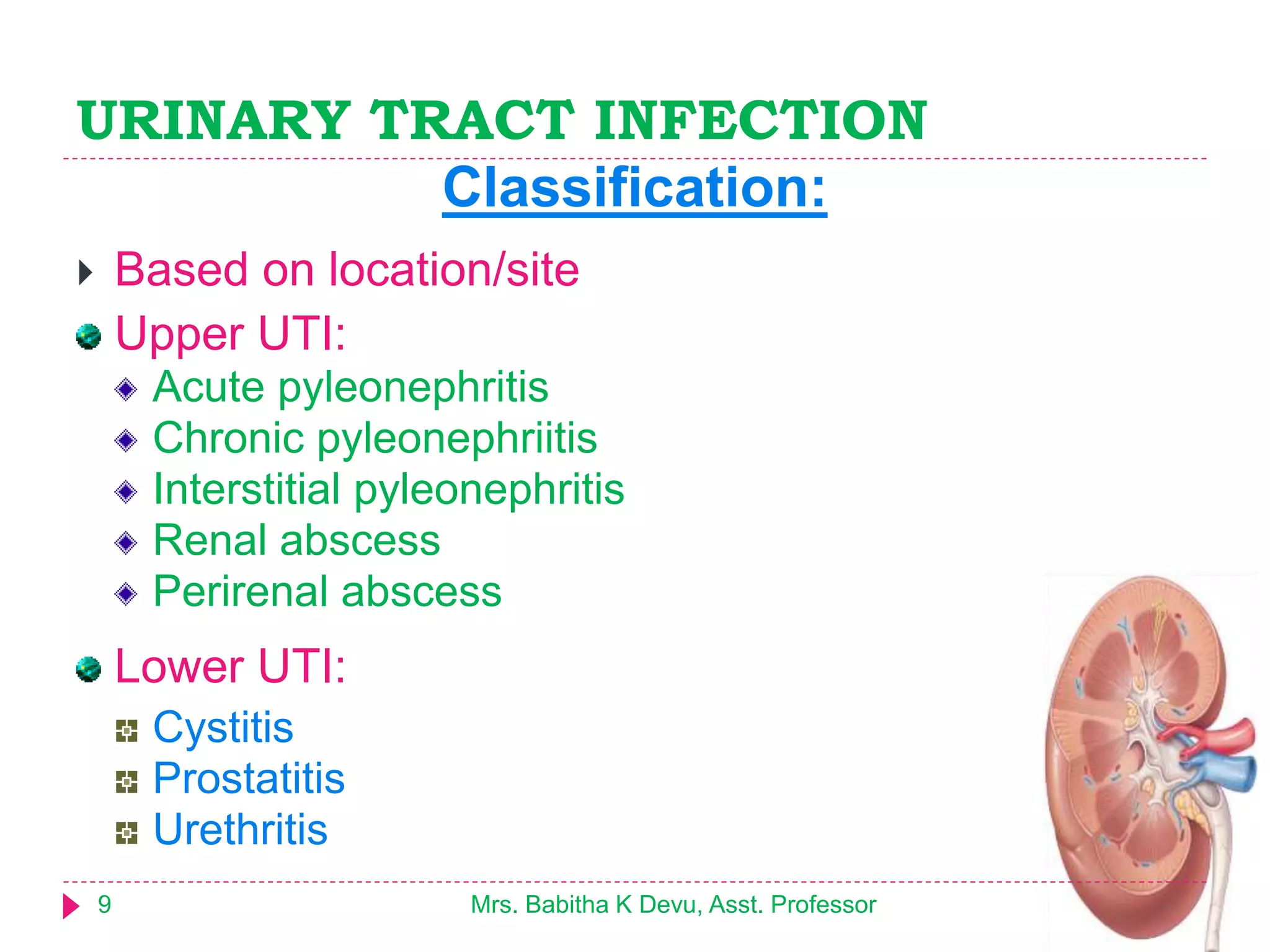 URINARY TRACT INFECTION

Classification:

Based on location/site

Upper UTI:
Acute pyleonephritis
Chronic pyleonephriitis
Interstitial pyleonephritis
Renal abscess
Perirenal abscess

Lower UTI:
Cystitis
Prostatitis
Urethritis

9 Mrs. Babitha K Devu, Asst. Professor